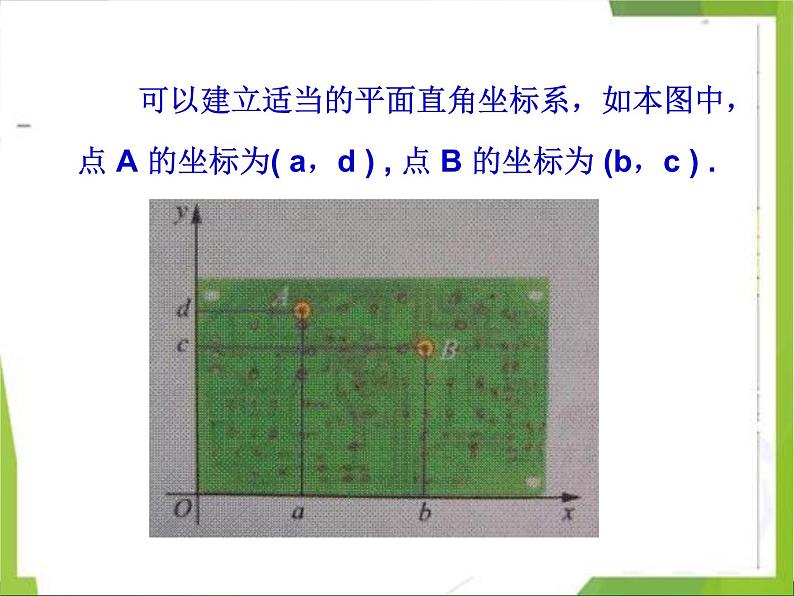 可以建立适当的平面直角坐标系，如本图中，点 A 的坐标为( a，d ) , 点 B 的坐标为 (b，c ) .

y
d
c
A
B
O
a
b
x